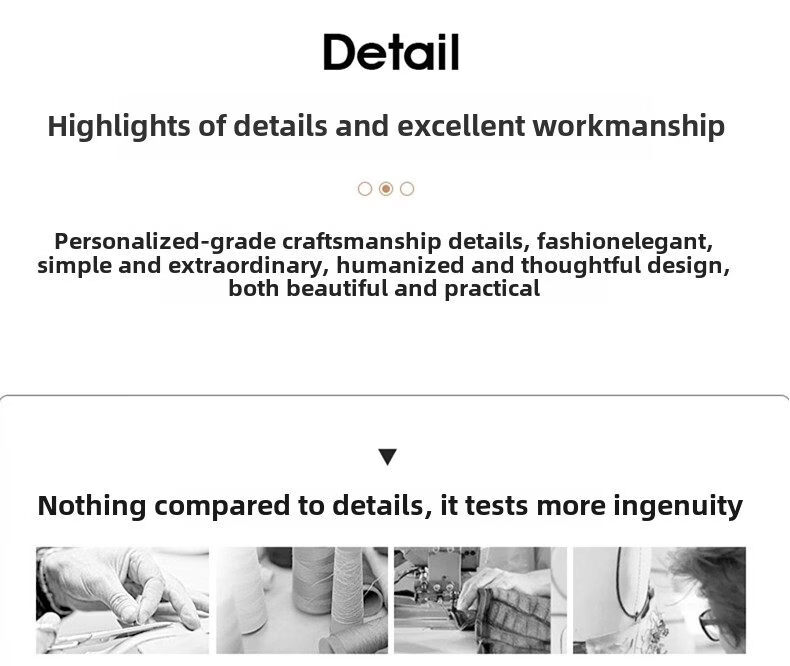 Detail

Highlights of details and excellent workmanship

Personalized-grade craftsmanship details, fashionelegant, simple and extraordinary, humanized and thoughtful design, both beautiful and practical

Nothing compared to details, it tests more ingenuity